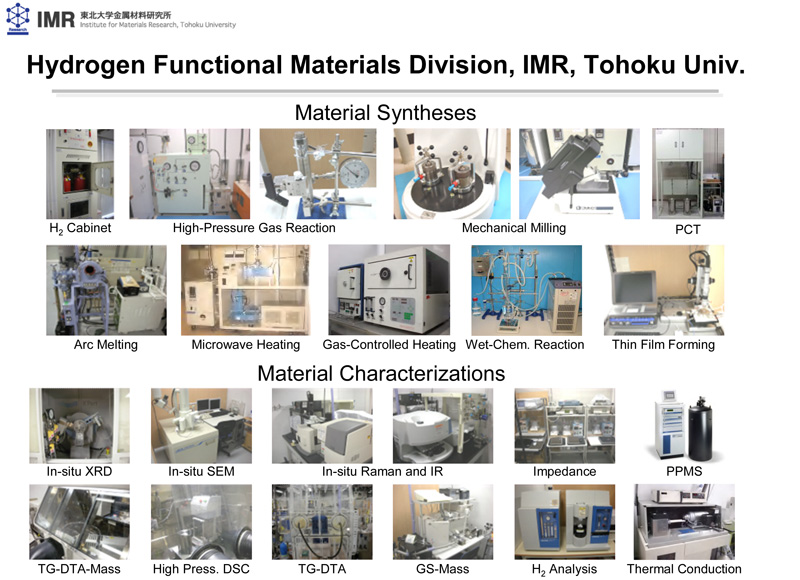 IMR 東北大学金属材料研究所
Institute for Materials Research, Tohoku University

Hydrogen Functional Materials Division, IMR, Tohoku Univ.

Material Syntheses

$H_2$ Cabinet
High-Pressure Gas Reaction
Mechanical Milling
PCT

Arc Melting
Microwave Heating
Gas-Controlled Heating
Wet-Chem. Reaction
Thin Film Forming

Material Characterizations

In-situ XRD
In-situ SEM
In-situ Raman and IR
Impedance
PPMS

TG-DTA-Mass
High Press. DSC
TG-DTA
GS-Mass
$H_2$ Analysis
Thermal Conduction